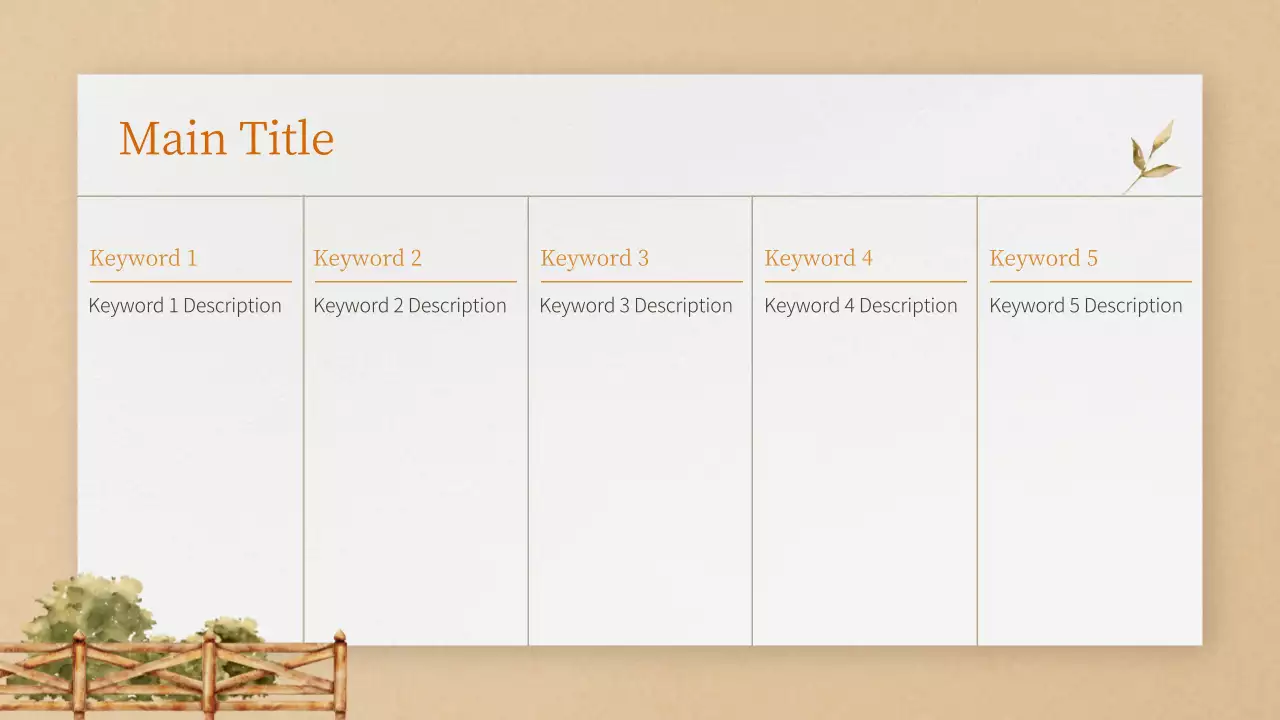 Main Title

Keyword 1

Keyword 1 Description

Keyword 2

Keyword 2 Description

Keyword 3

Keyword 3 Description

Keyword 4

Keyword 4 Description

Keyword 5

Keyword 5 Description